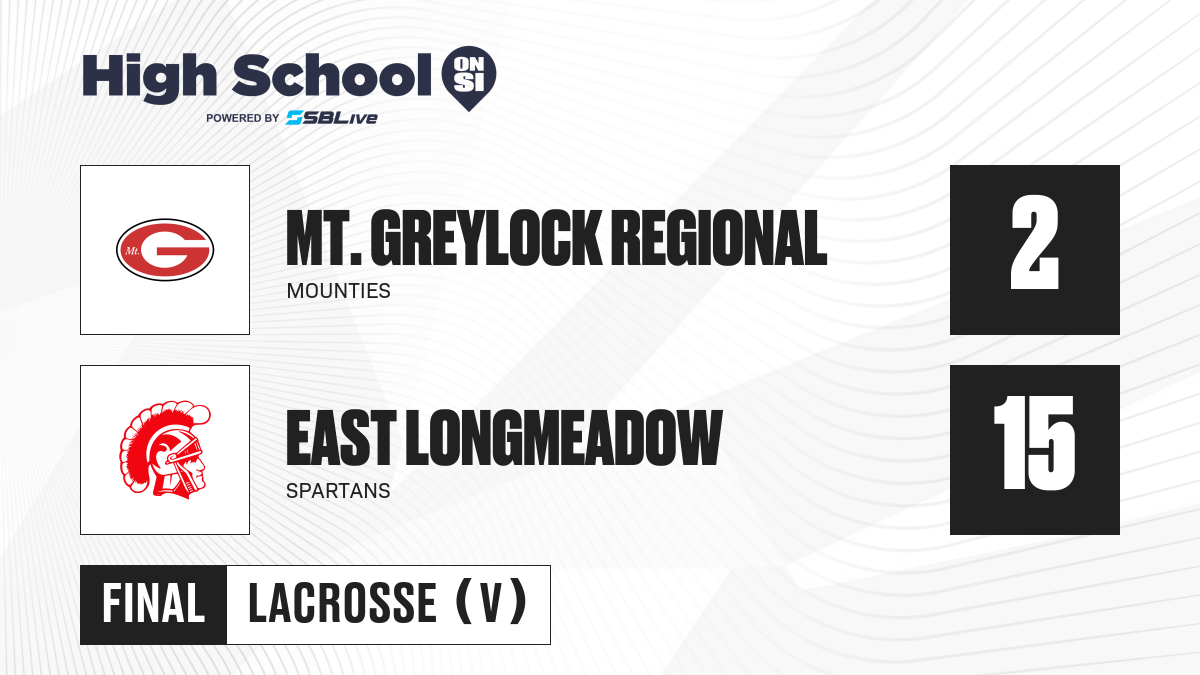 High School ON SI
POWERED BY SBLive

Mt. G

MT. GREYLOCK REGIONAL
MOUNTIES

2

EAST LONGMEADOW
SPARTANS

15

FINAL LACROSSE (V)